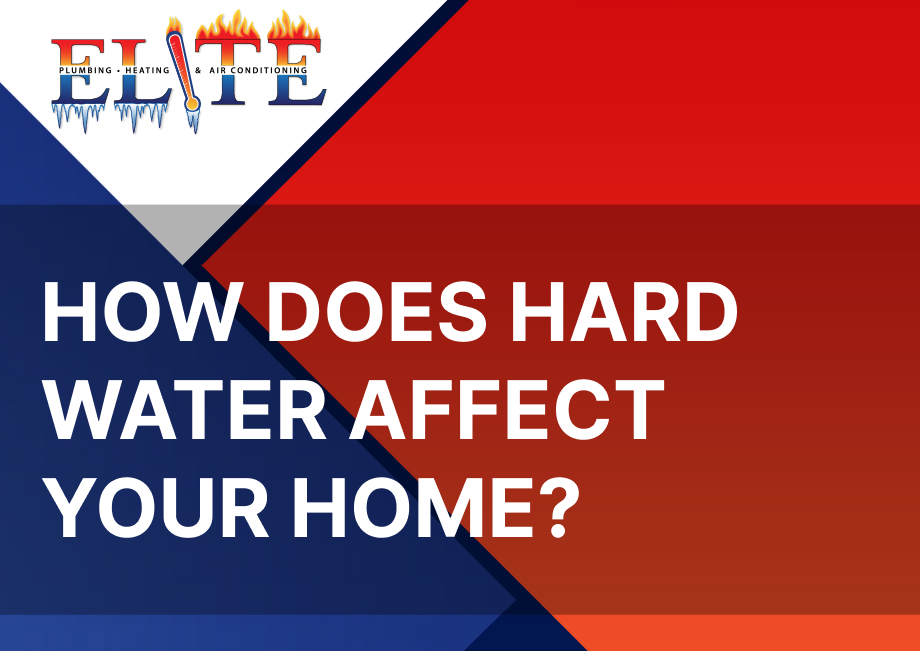 ELITE
PLUMBING · HEATING & AIR CONDITIONING

HOW DOES HARD WATER AFFECT YOUR HOME?